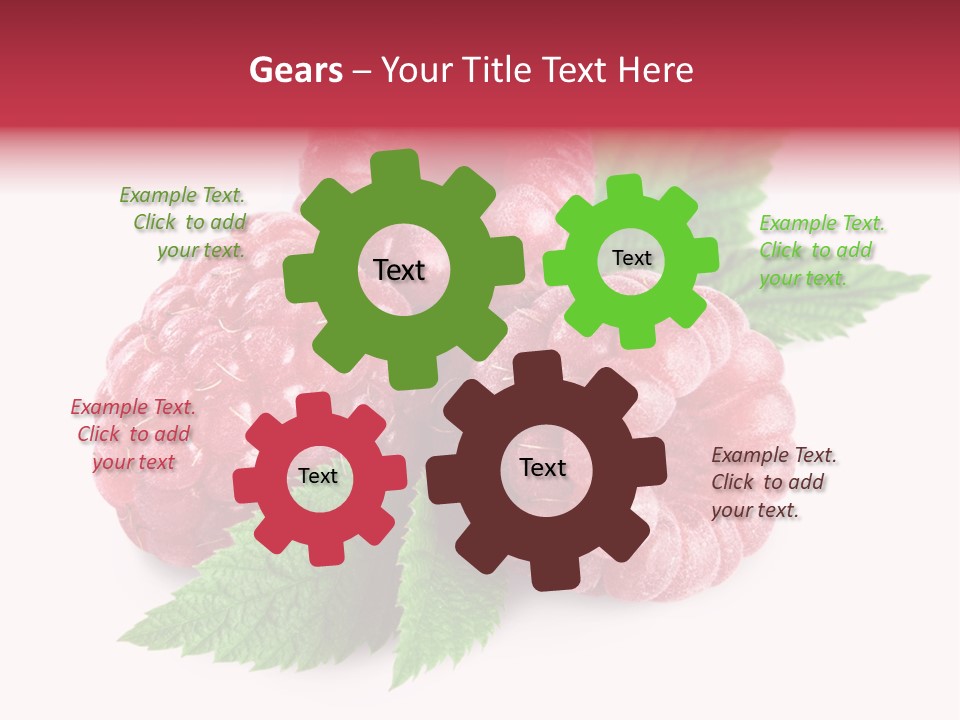 Gears – Your Title Text Here

Example Text. Click to add your text.

Text

Text

Example Text. Click to add your text.

Example Text. Click to add your text

Text

Text

Example Text. Click to add your text.